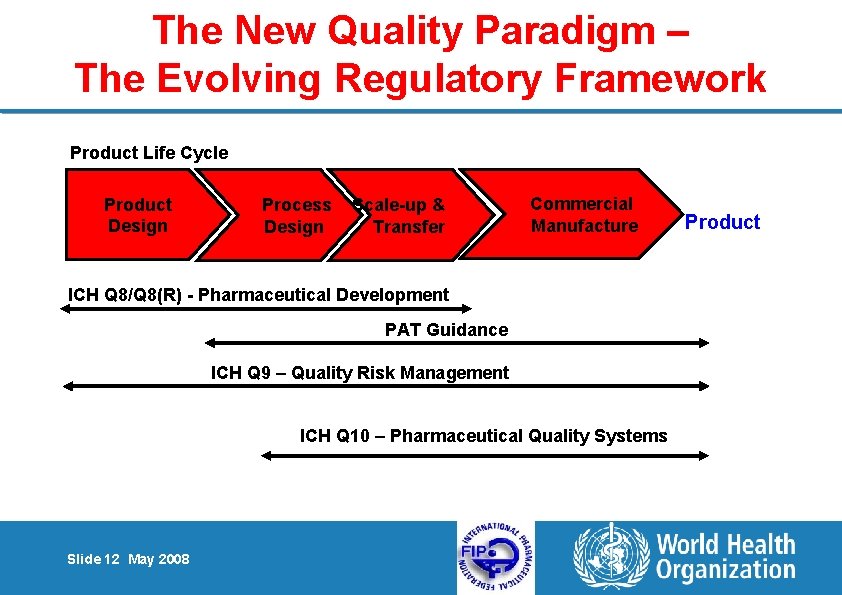 The New Quality Paradigm –
The Evolving Regulatory Framework

Product Life Cycle

Product Design

Process Design

Scale-up & Transfer

Commercial Manufacture

Product

ICH Q8/Q8(R) - Pharmaceutical Development

PAT Guidance

ICH Q9 – Quality Risk Management

ICH Q10 – Pharmaceutical Quality Systems

Slide 12 May 2008

INTERNATIONAL PHARMACEUTICAL FEDERATION FIP

World Health Organization